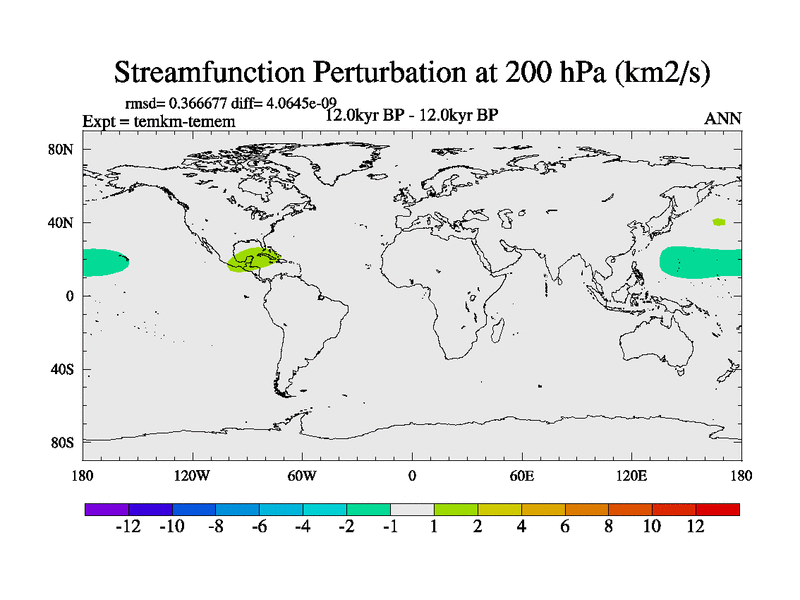 Streamfunction Perturbation at 200 hPa (km2/s)

rmsd= 0.366677 diff= 4.0645e-09
Expt = temkm-temem
12.0kyr BP - 12.0kyr BP
ANN

80N
40N
0
40S
80S

180
120W
60W
0
60E
120E
180

-12 -10 -8 -6 -4 -2 -1 1 2 4 6 8 10 12